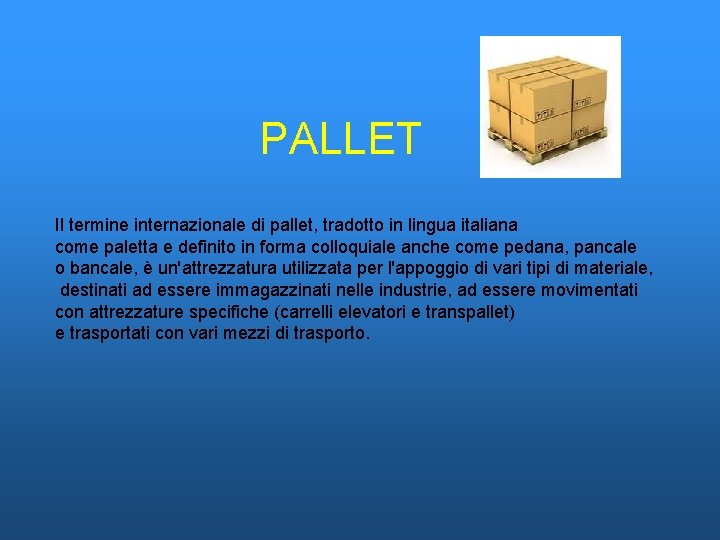 PALLET

Il termine internazionale di pallet, tradotto in lingua italiana come paletta e definito in forma colloquiale anche come pedana, pancale o bancale, è un'attrezzatura utilizzata per l'appoggio di vari tipi di materiale, destinati ad essere immagazzinati nelle industrie, ad essere movimentati con attrezzature specifiche (carrelli elevatori e transpallet) e trasportati con vari mezzi di trasporto.